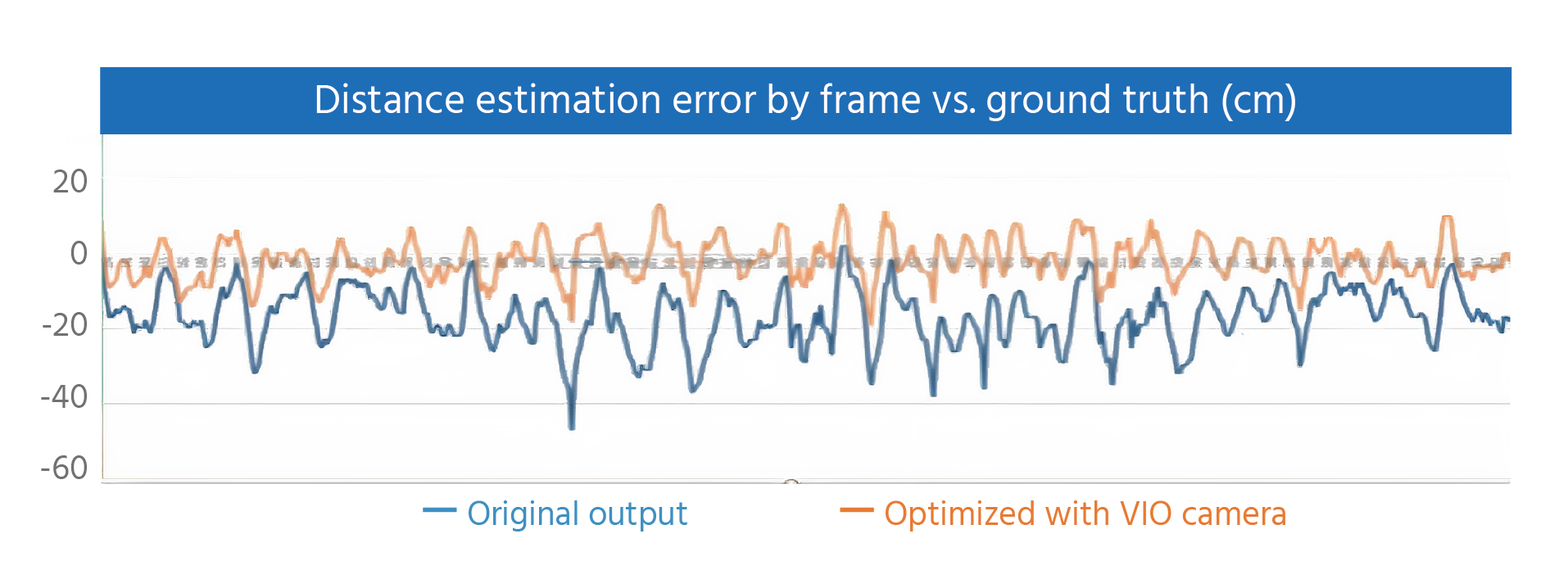 Distance estimation error by frame vs. ground truth (cm)

20
0
-20
-40
-60

Original output
Optimized with VIO camera